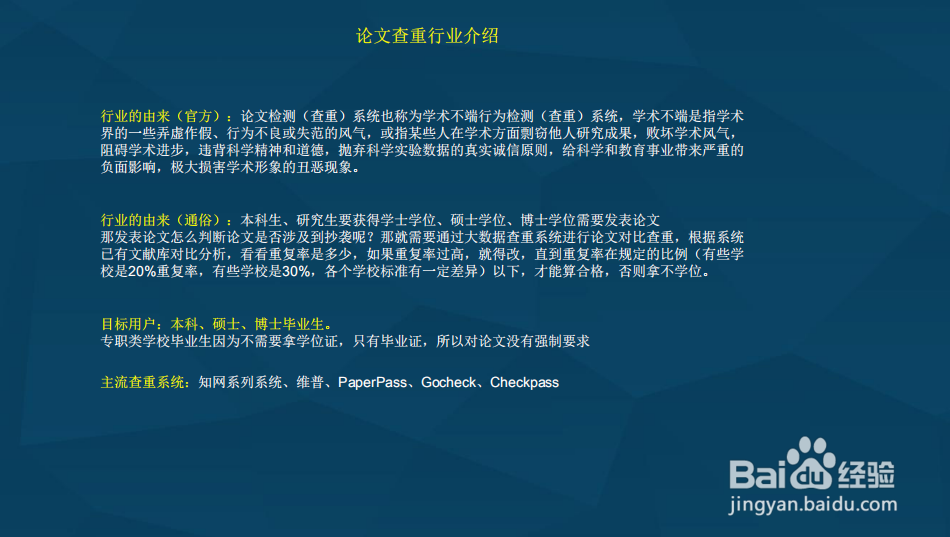 论文查重行业介绍

行业的由来（官方）：论文检测（查重）系统也称为学术不端行为检测（查重）系统，学术不端是指学术界的一些弄虚作假、行为不良或失范的风气，或指某些人在学术方面剽窃他人研究成果，败坏学术风气，阻碍学术进步，违背科学精神和道德，抛弃科学实验数据的真实诚信原则，给科学和教育事业带来严重的负面影响，极大损害学术形象的丑恶现象。

行业的由来（通俗）：本科生、研究生要获得学士学位、硕士学位、博士学位需要发表论文
那发表论文怎么判断论文是否涉及到抄袭呢？那就需要通过大数据查重系统进行论文对比查重，根据系统已有文献库对比分析，看看重复率是多少，如果重复率过高，就得改，直到重复率在规定的比例（有些学校是20%重复率，有些学校是30%，各个学校标准有一定差异）以下，才能算合格，否则拿不学位。

目标用户：本科、硕士、博士毕业生。
专职类学校毕业生因为不需要拿学位证，只有毕业证，所以对论文没有强制要求

主流查重系统：知网系列系统、维普、PaperPass、Gocheck、Checkpass

Baidu经验
jingyan.baidu.com